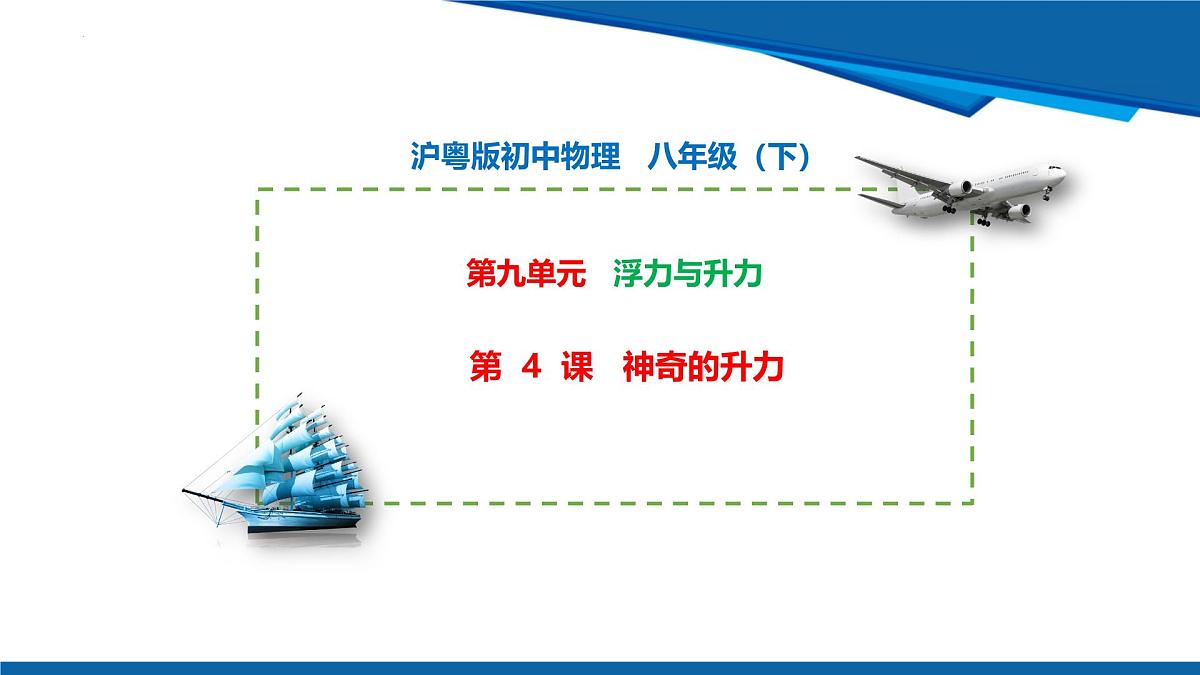 沪粤版初中物理　八年级（下）

第九单元　浮力与升力

第 4 课　神奇的升力